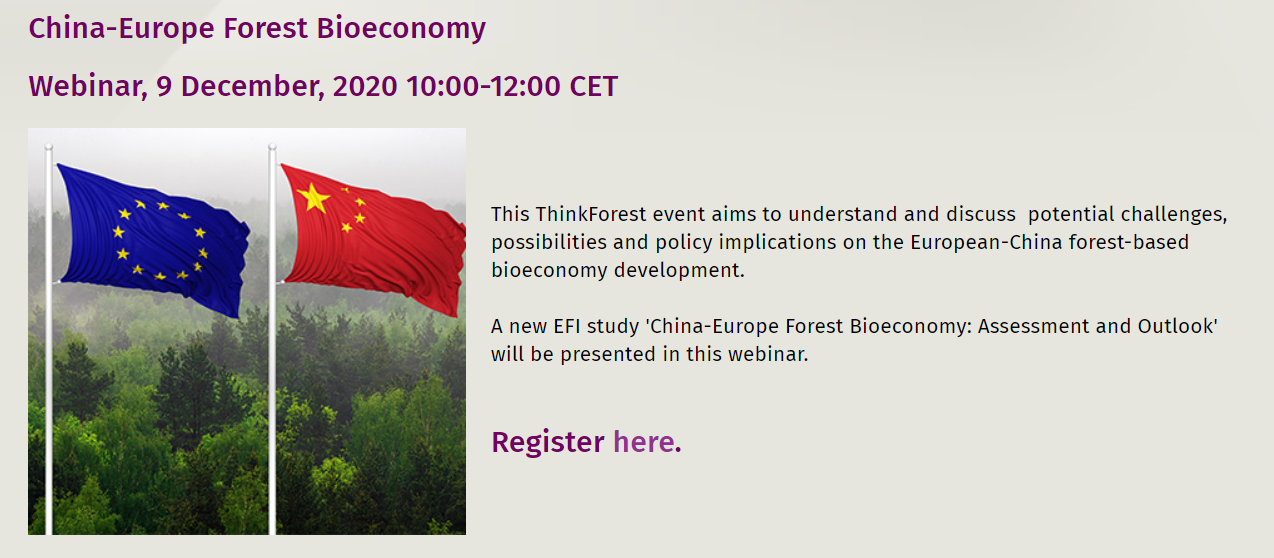 China-Europe Forest Bioeconomy

Webinar, 9 December, 2020 10:00-12:00 CET

This ThinkForest event aims to understand and discuss  potential challenges, possibilities and policy implications on the European-China forest-based bioeconomy development.

A new EFI study 'China-Europe Forest Bioeconomy: Assessment and Outlook' will be presented in this webinar.

Register here.